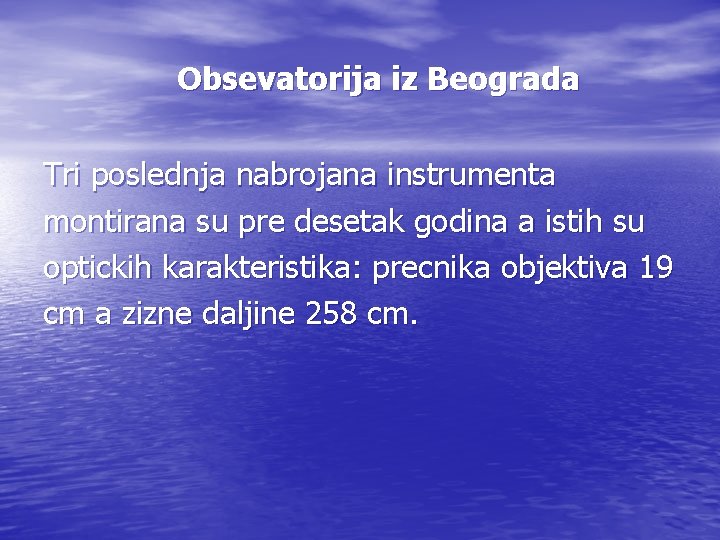 Obsevatorija iz Beograda

Tri poslednja nabrojana instrumenta montirana su pre desetak godina a istih su optickih karakteristika: precnika objektiva 19 cm a zizne daljine 258 cm.